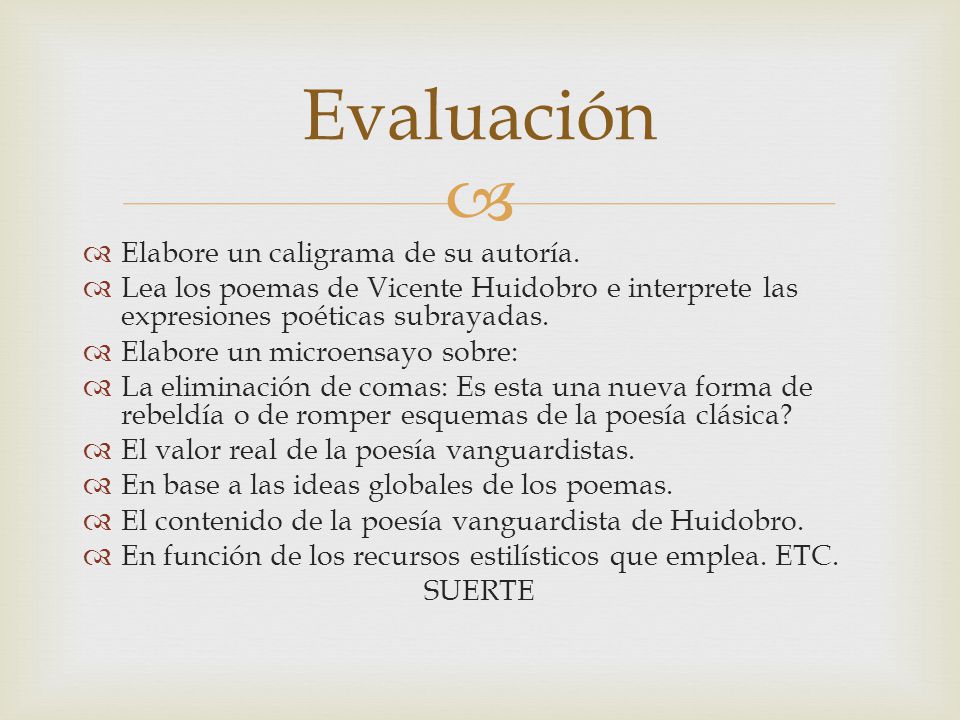 Evaluación

Elabore un caligrama de su autoría.
Lea los poemas de Vicente Huidobro e interprete las expresiones poéticas subrayadas.
Elabore un microensayo sobre:
La eliminación de comas: Es esta una nueva forma de rebeldía o de romper esquemas de la poesía clásica?
El valor real de la poesía vanguardistas.
En base a las ideas globales de los poemas.
El contenido de la poesía vanguardista de Huidobro.
En función de los recursos estilísticos que emplea. ETC.
SUERTE